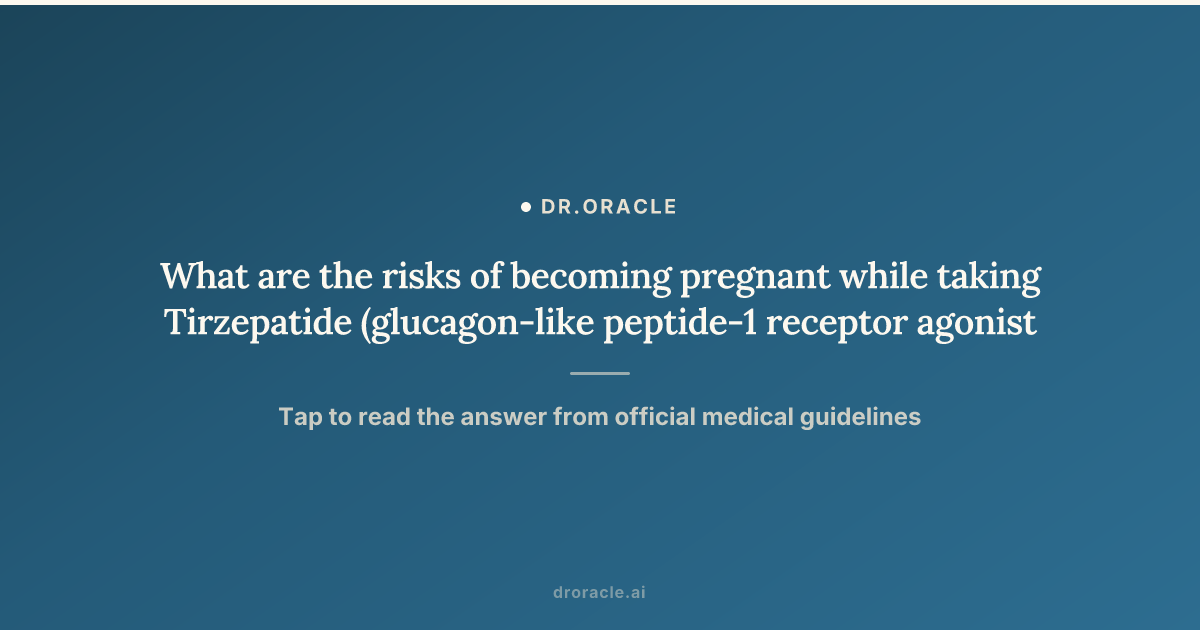 • DR.ORACLE

What are the risks of becoming pregnant while taking Tirzepatide (glucagon-like peptide-1 receptor agonist

Tap to read the answer from official medical guidelines

droracle.ai